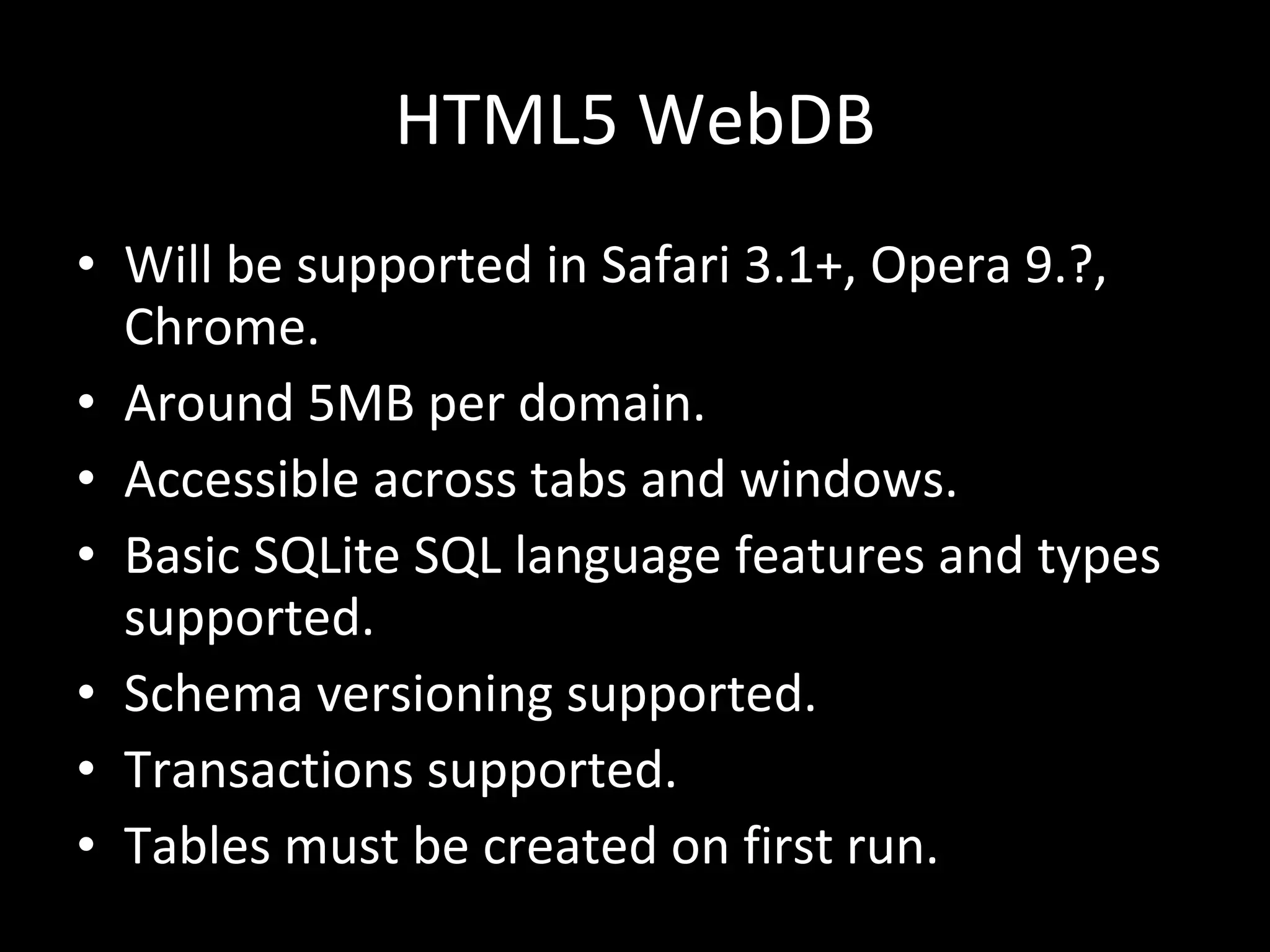 HTML5 WebDB

• Will be supported in Safari 3.1+, Opera 9.?, Chrome.
• Around 5MB per domain.
• Accessible across tabs and windows.
• Basic SQLite SQL language features and types supported.
• Schema versioning supported.
• Transactions supported.
• Tables must be created on first run.